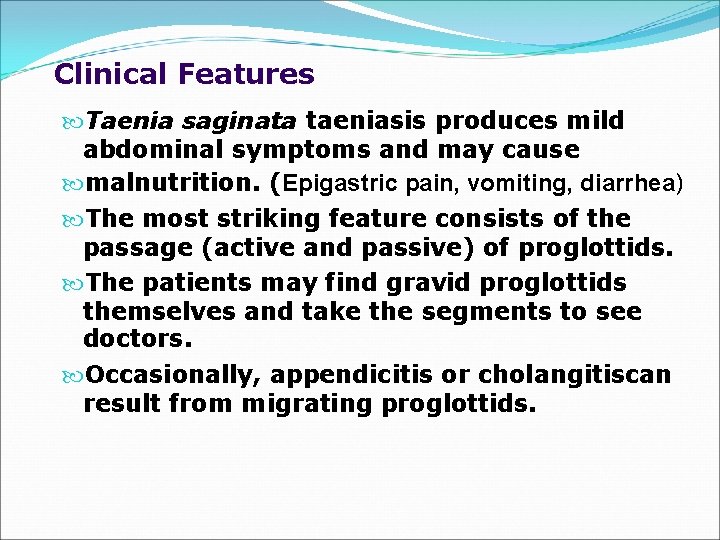 Clinical Features

Taenia saginata taeniasis produces mild abdominal symptoms and may cause

malnutrition. (Epigastric pain, vomiting, diarrhea)

The most striking feature consists of the passage (active and passive) of proglottids.

The patients may find gravid proglottids themselves and take the segments to see doctors.

Occasionally, appendicitis or cholangitiscan result from migrating proglottids.